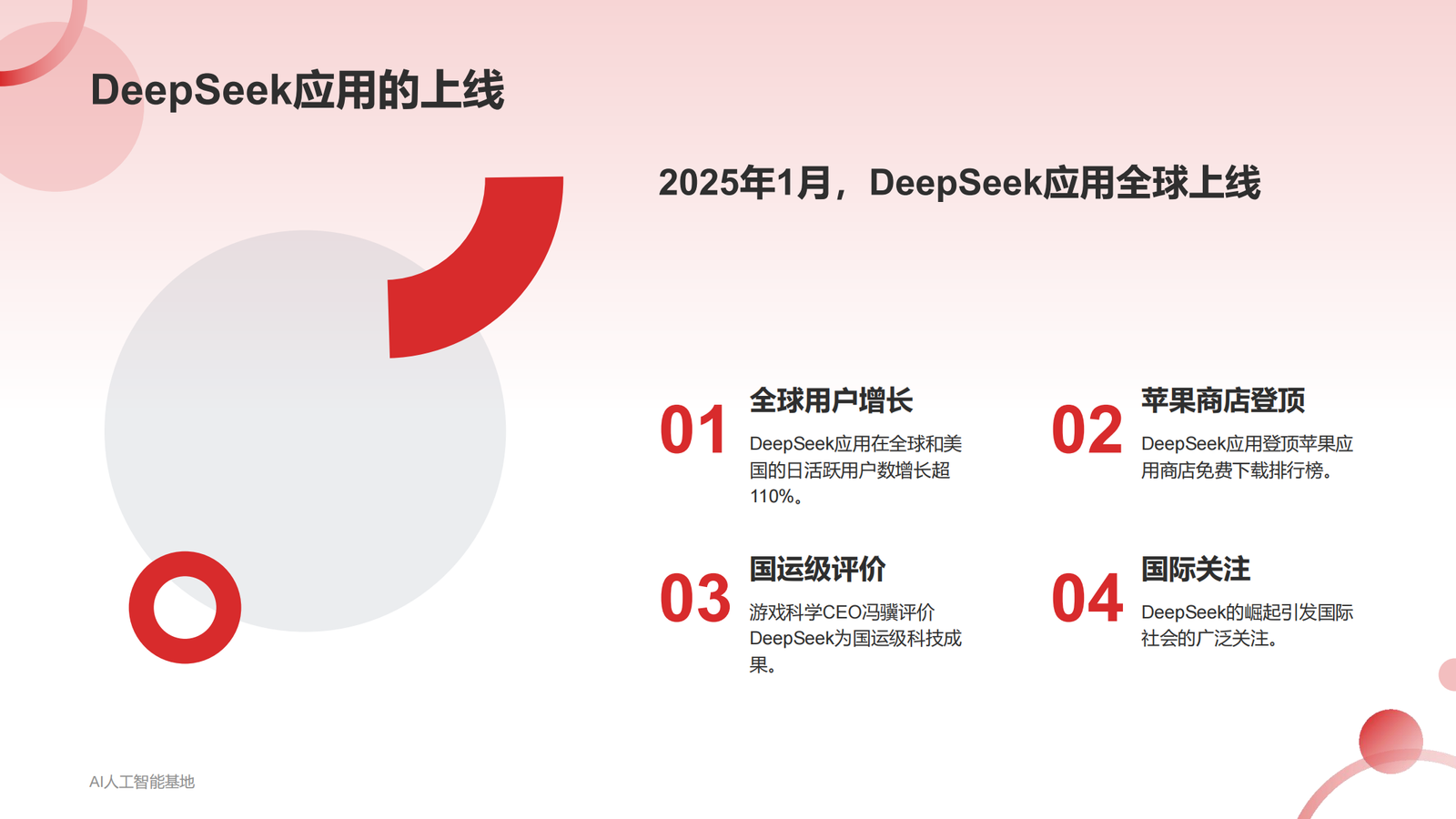 DeepSeek应用的上线

2025年1月，DeepSeek应用全球上线

01
全球用户增长
DeepSeek应用在全球和美国的日活跃用户数增长超110%。

02
苹果商店登顶
DeepSeek应用登顶苹果应用商店免费下载排行榜。

03
国运级评价
游戏科学CEO冯骥评价DeepSeek为国运级科技成果。

04
国际关注
DeepSeek的崛起引发国际社会的广泛关注。

AI人工智能基地